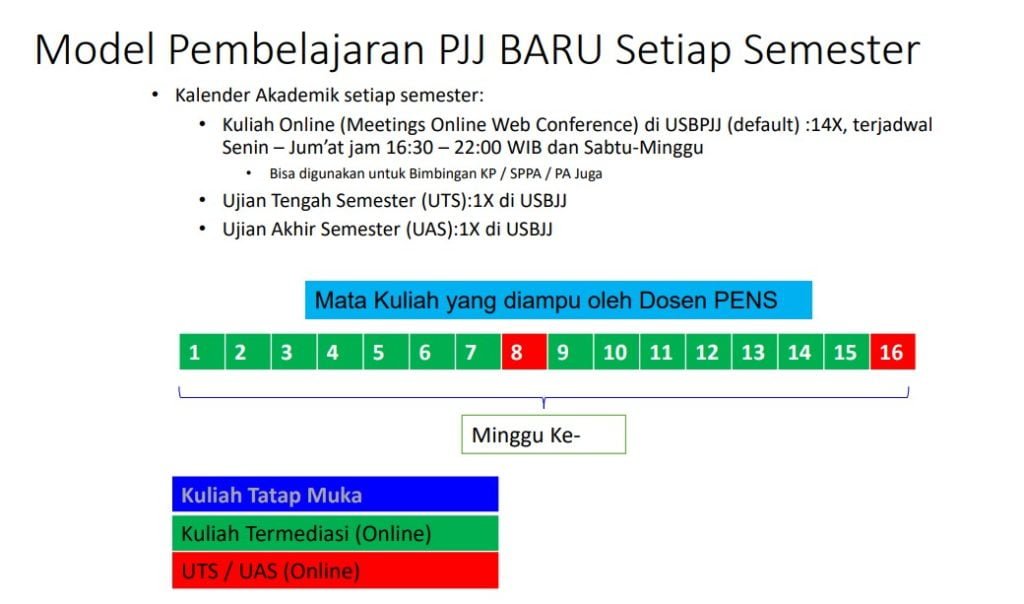 Model Pembelajaran PJJ BARU Setiap Semester

• Kalender Akademik setiap semester:
  • Kuliah Online (Meetings Online Web Conference) di USBPJJ (default) :14X, terjadwal Senin – Jum'at jam 16:30 – 22:00 WIB dan Sabtu-Minggu
    • Bisa digunakan untuk Bimbingan KP / SPPA / PA Juga
  • Ujian Tengah Semester (UTS):1X di USBJJ
  • Ujian Akhir Semester (UAS):1X di USBJJ

Mata Kuliah yang diampu oleh Dosen PENS

| 1 | 2 | 3 | 4 | 5 | 6 | 7 | 8 | 9 | 10 | 11 | 12 | 13 | 14 | 15 | 16 |
|---|---|---|---|---|---|---|---|---|---|---|---|---|---|---|---|

Minggu Ke-

Kuliah Tatap Muka
Kuliah Termediasi (Online)
UTS / UAS (Online)